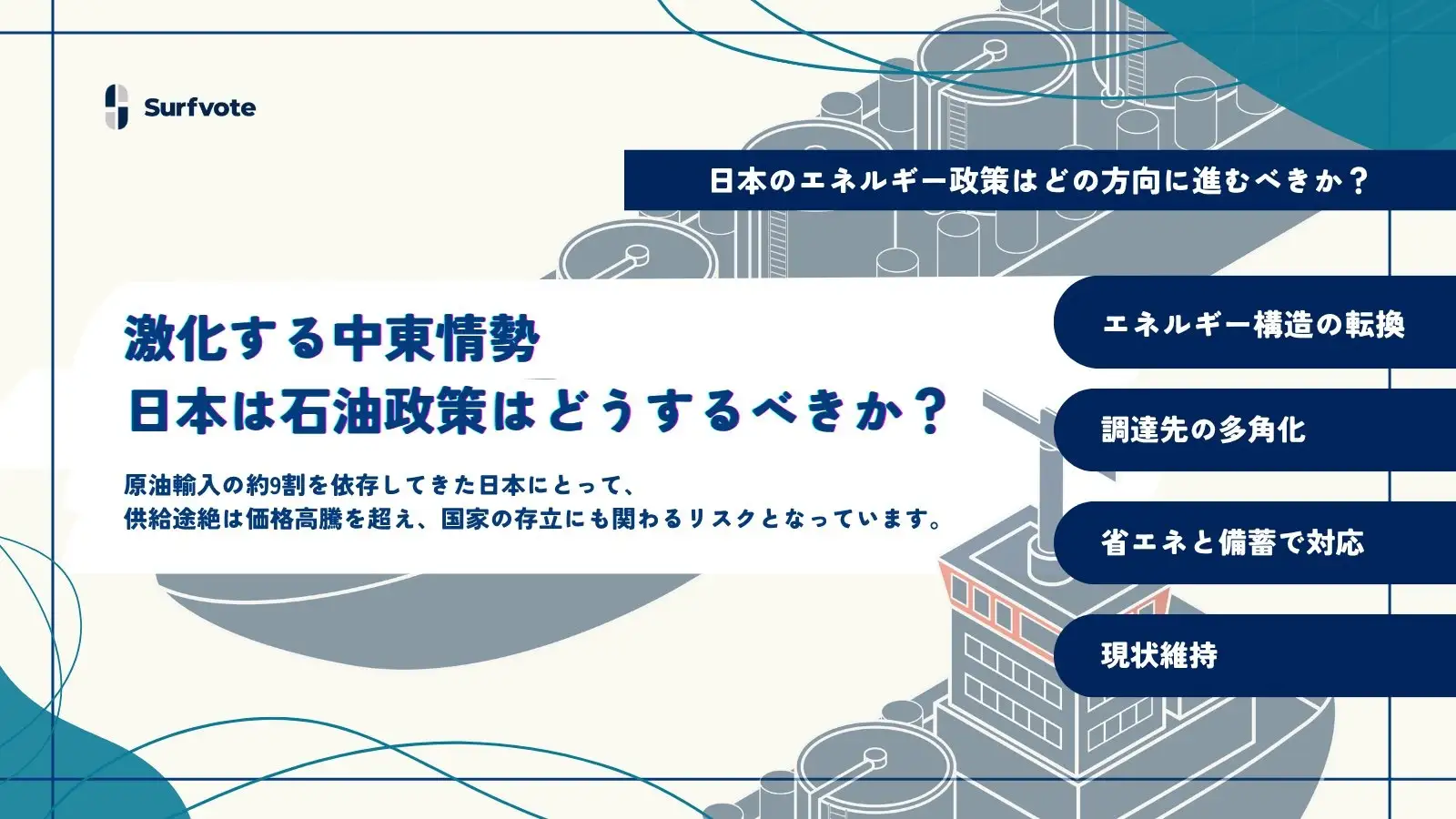 Surfvote

日本のエネルギー政策はどの方向に進むべきか？

激化する中東情勢
日本は石油政策はどうするべきか？

原油輸入の約9割を依存してきた日本にとって、
供給途絶は価格高騰を超え、国家の存立にも関わるリスクとなっています。

エネルギー構造の転換

調達先の多角化

省エネと備蓄で対応

現状維持